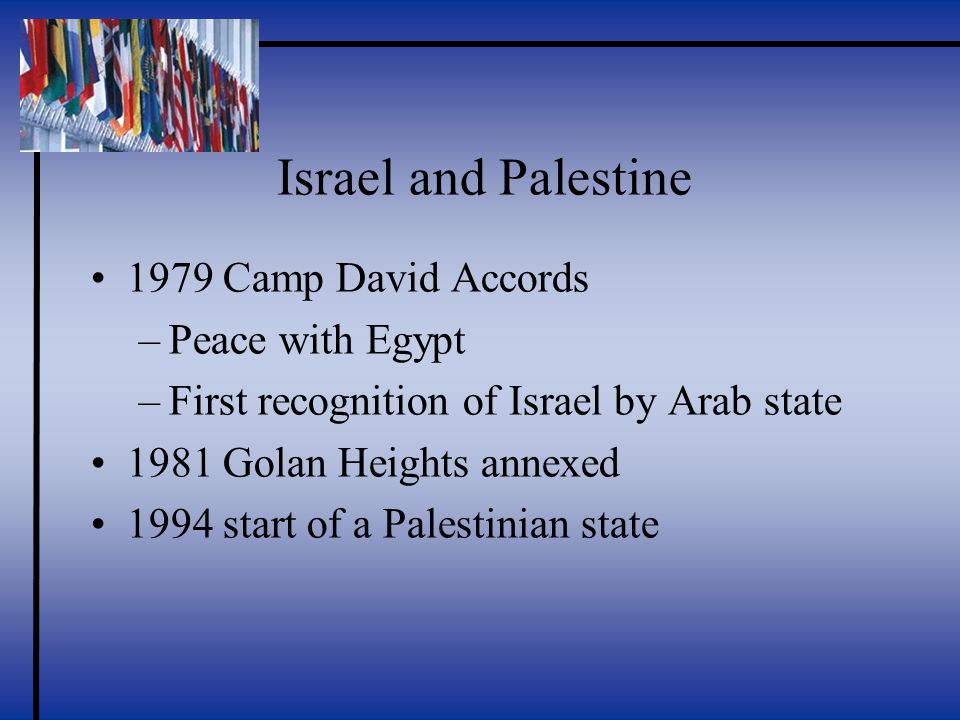 Israel and Palestine

• 1979 Camp David Accords
 – Peace with Egypt
 – First recognition of Israel by Arab state
• 1981 Golan Heights annexed
• 1994 start of a Palestinian state